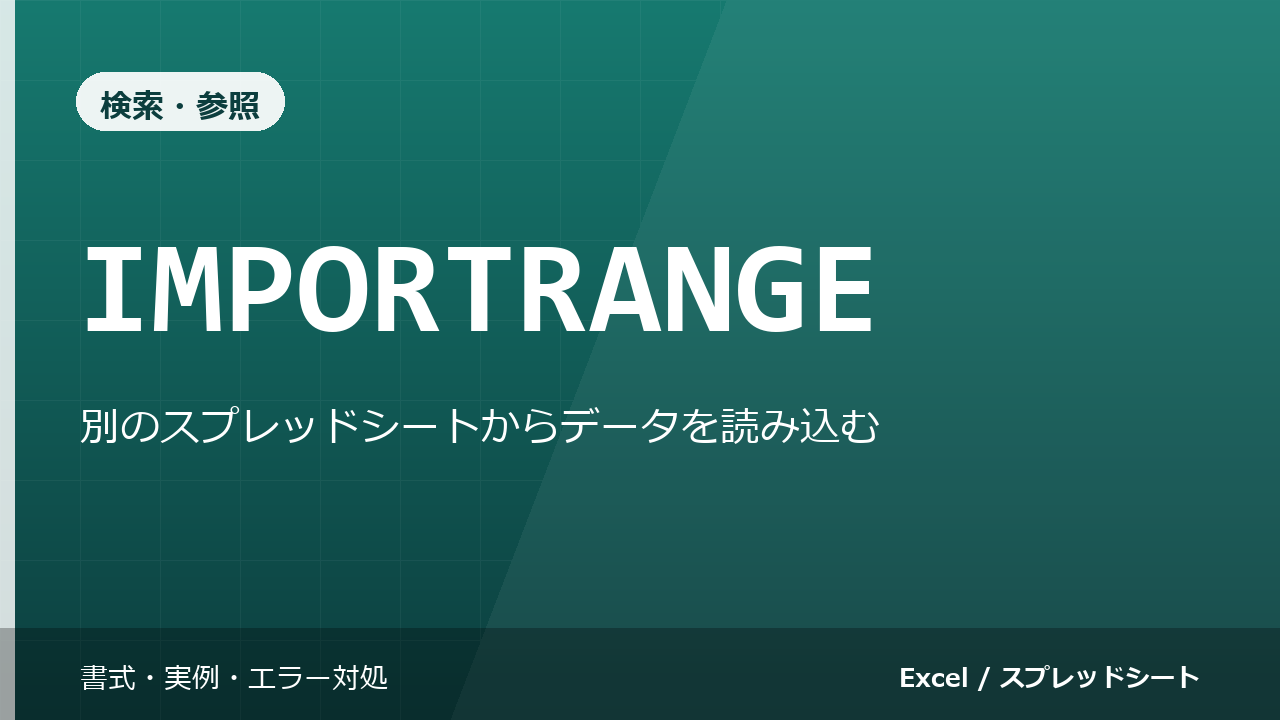 検索・参照

IMPORTRANGE

別のスプレッドシートからデータを読み込む

書式・実例・エラー対処

Excel / スプレッドシート